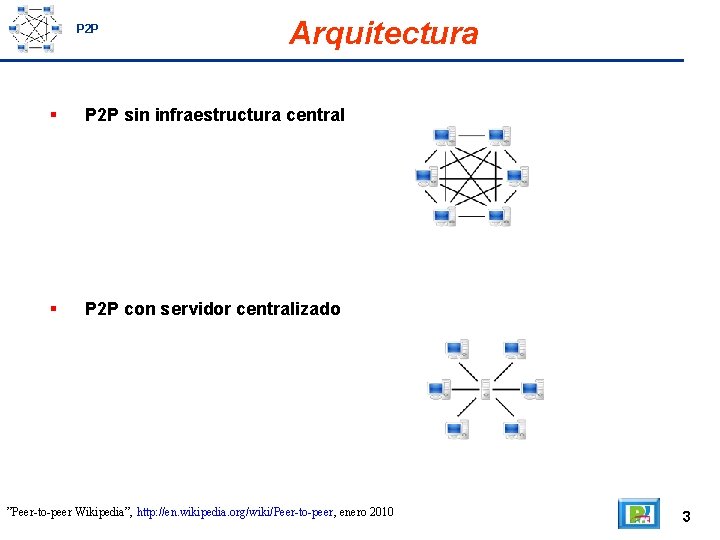 P2P

Arquitectura

▪ P2P sin infraestructura central

▪ P2P con servidor centralizado

"Peer-to-peer Wikipedia", http://en.wikipedia.org/wiki/Peer-to-peer, enero 2010

3